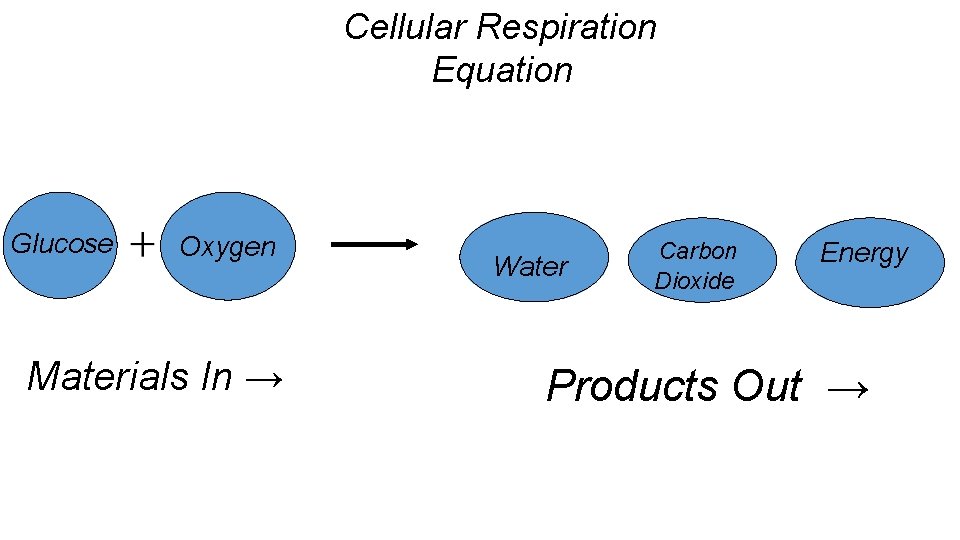 Cellular Respiration
Equation

Glucose + Oxygen → Water Carbon Dioxide Energy

Materials In →

Products Out →